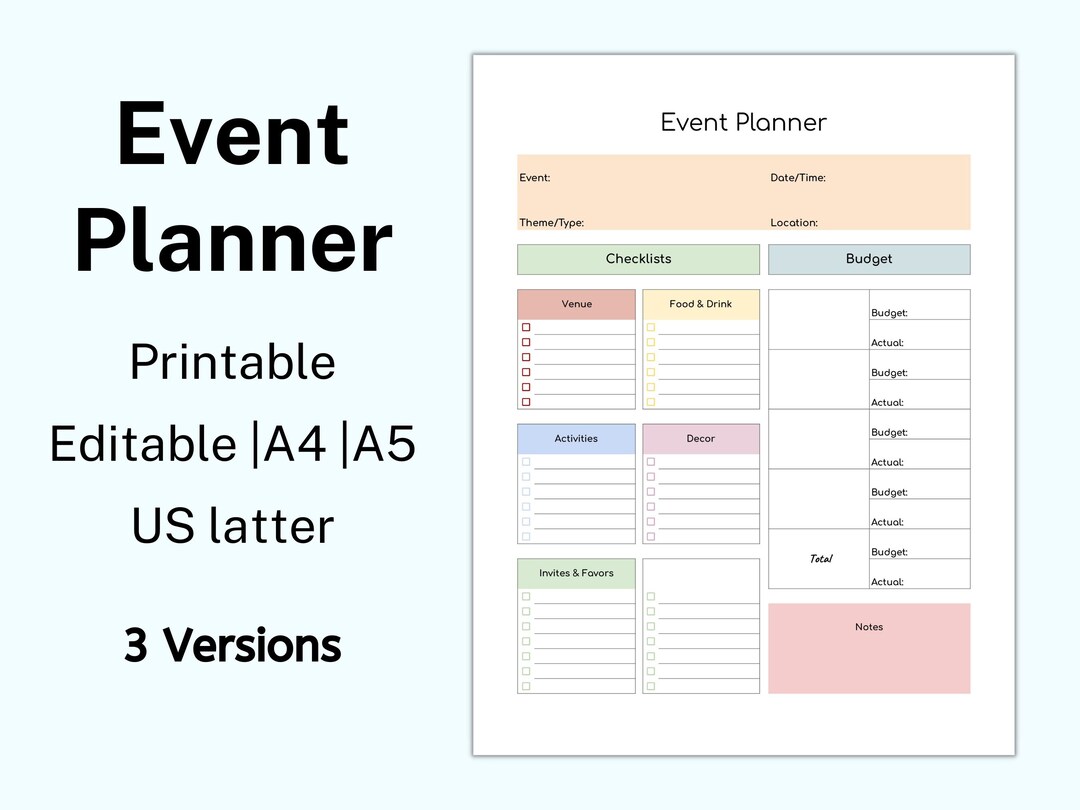 Event Planner

Printable

Editable |A4 |A5

US latter

3 Versions

Event Planner

Event:

Date/Time:

Theme/Type:

Location:

Checklists

Budget

Venue

Food & Drink

Activities

Decor

Invites & Favors

Budget:
Actual:
Budget:
Actual:
Budget:
Actual:
Budget:
Actual:
Total
Budget:
Actual:

Notes